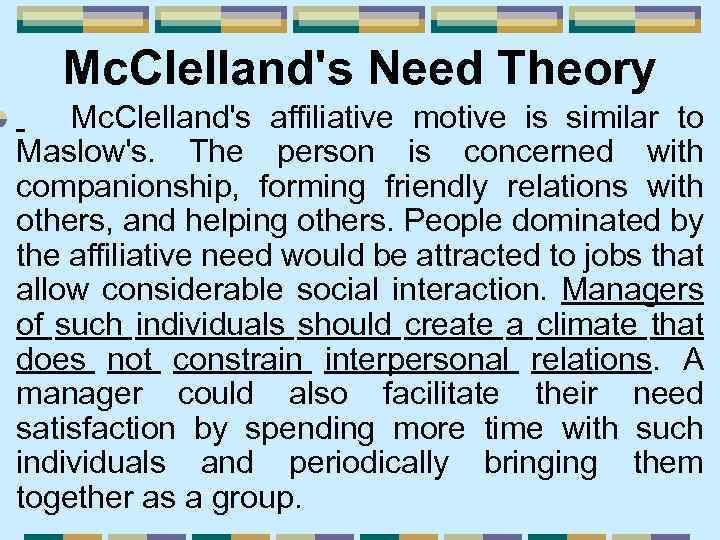 McClelland's Need Theory

McClelland's affiliative motive is similar to Maslow's. The person is concerned with companionship, forming friendly relations with others, and helping others. People dominated by the affiliative need would be attracted to jobs that allow considerable social interaction. Managers of such individuals should create a climate that does not constrain interpersonal relations. A manager could also facilitate their need satisfaction by spending more time with such individuals and periodically bringing them together as a group.